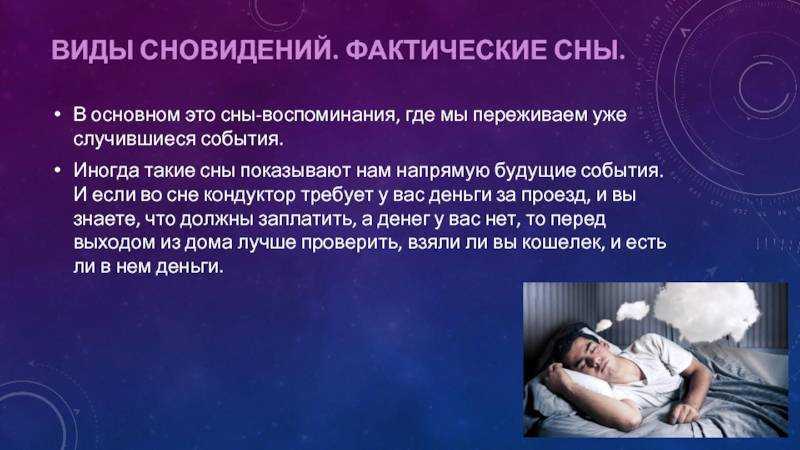 ВИДЫ СНОВИДЕНИЙ. ФАКТИЧЕСКИЕ СНЫ.

• В основном это сны-воспоминания, где мы переживаем уже случившиеся события.

• Иногда такие сны показывают нам напрямую будущие события. И если во сне кондуктор требует у вас деньги за проезд, и вы знаете, что должны заплатить, а денег у вас нет, то перед выходом из дома лучше проверить, взяли ли вы кошелек, и есть ли в нем деньги.